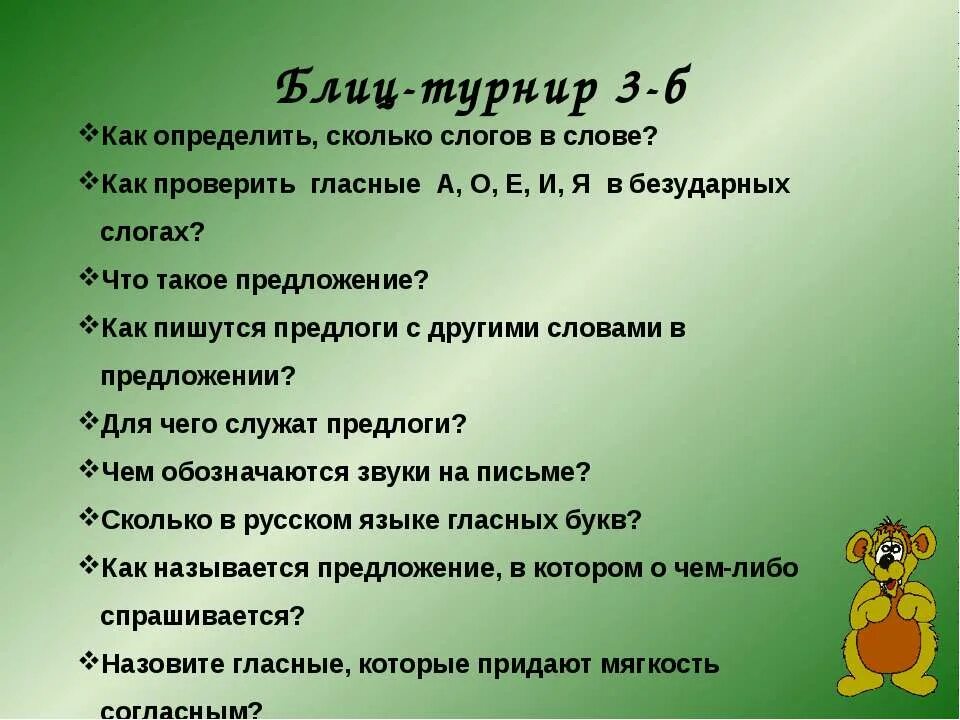 Блиц-турнир 3-б

❖Как определить, сколько слогов в слове?

❖Как проверить гласные А, О, Е, И, Я в безударных слогах?

❖Что такое предложение?

❖Как пишутся предлоги с другими словами в предложении?

❖Для чего служат предлоги?

❖Чем обозначаются звуки на письме?

❖Сколько в русском языке гласных букв?

❖Как называется предложение, в котором о чем-либо спрашивается?

❖Назовите гласные, которые придают мягкость согласным?